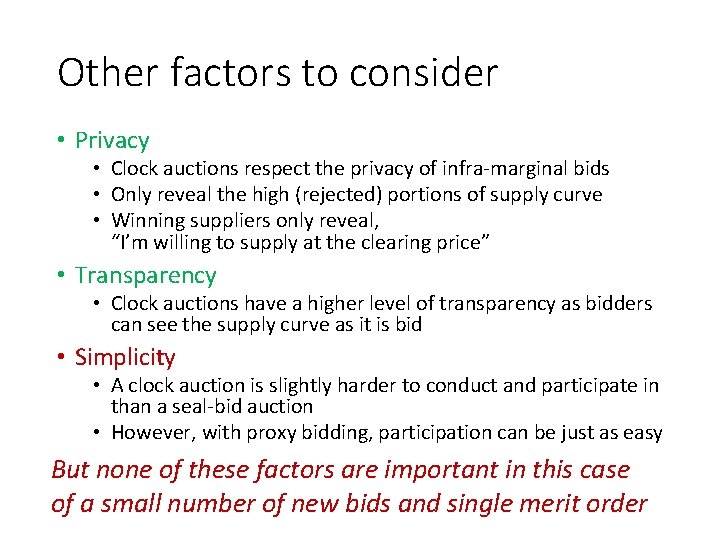 Other factors to consider

• Privacy
• Clock auctions respect the privacy of infra-marginal bids
• Only reveal the high (rejected) portions of supply curve
• Winning suppliers only reveal, "I'm willing to supply at the clearing price"

• Transparency
• Clock auctions have a higher level of transparency as bidders can see the supply curve as it is bid

• Simplicity
• A clock auction is slightly harder to conduct and participate in than a seal-bid auction
• However, with proxy bidding, participation can be just as easy

But none of these factors are important in this case of a small number of new bids and single merit order